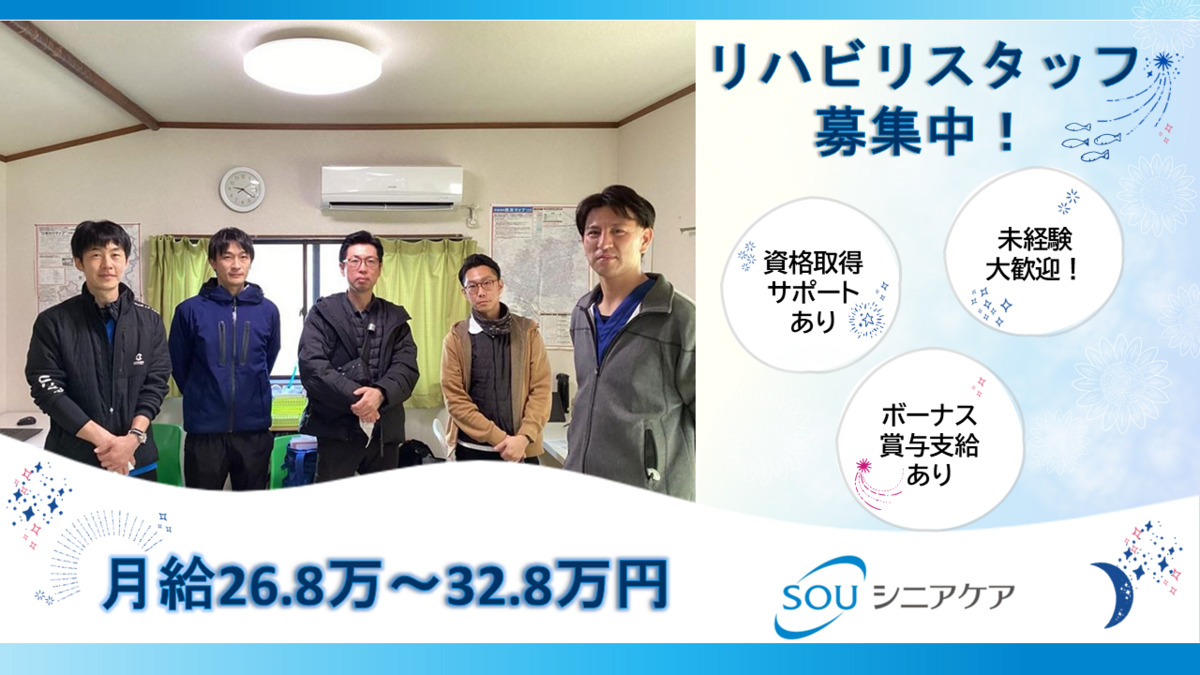 リハビリスタッフ
募集中！

資格取得
サポート
あり

未経験
大歓迎！

ボーナス
賞与支給
あり

月給26.8万～32.8万円

SOU シニアケア